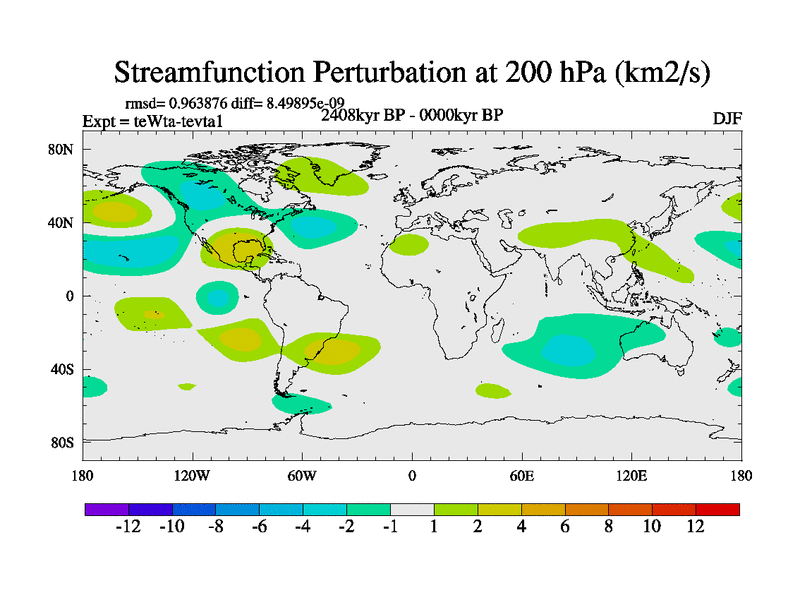 Streamfunction Perturbation at 200 hPa (km2/s)

rmsd= 0.963876 diff= 8.49895e-09

Expt = teWta-tevta1

2408kyr BP - 0000kyr BP

DJF

80N
40N
0
40S
80S

180
120W
60W
0
60E
120E
180

-12
-10
-8
-6
-4
-2
-1
1
2
4
6
8
10
12